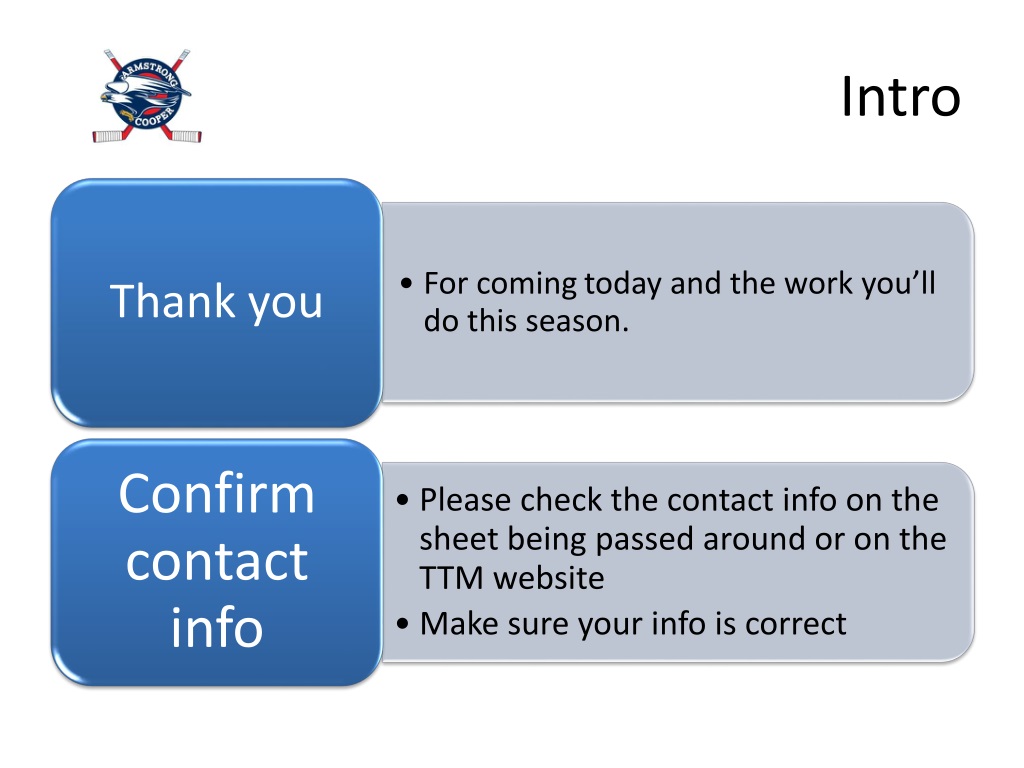 ARMSTRONG COOPER

Intro

Thank you

• For coming today and the work you'll do this season.

Confirm contact info

• Please check the contact info on the sheet being passed around or on the TTM website
• Make sure your info is correct